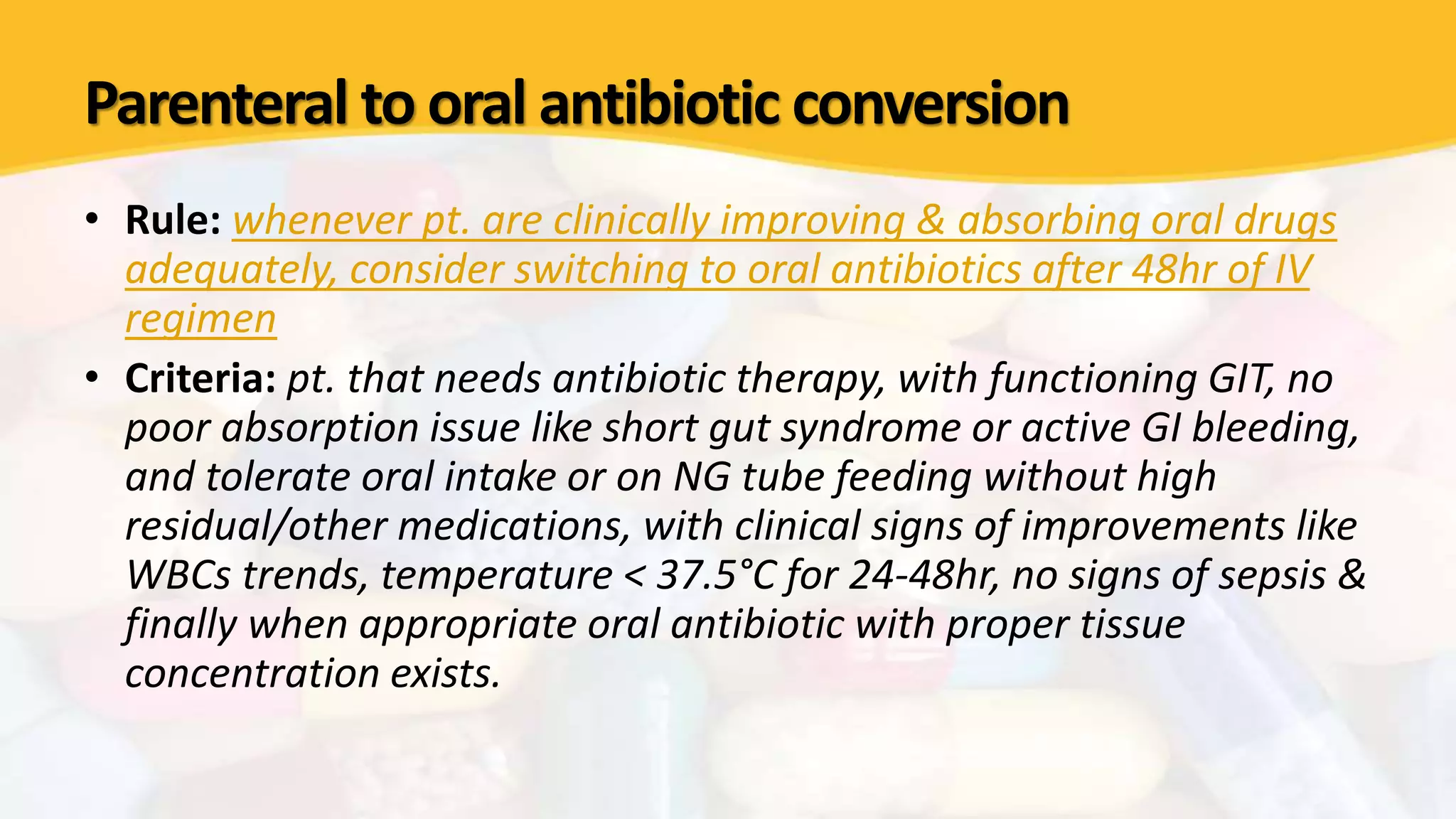 Parenteral to oral antibiotic conversion

• Rule: whenever pt. are clinically improving & absorbing oral drugs adequately, consider switching to oral antibiotics after 48hr of IV regimen

• Criteria: pt. that needs antibiotic therapy, with functioning GIT, no poor absorption issue like short gut syndrome or active GI bleeding, and tolerate oral intake or on NG tube feeding without high residual/other medications, with clinical signs of improvements like WBCs trends, temperature < 37.5°C for 24-48hr, no signs of sepsis & finally when appropriate oral antibiotic with proper tissue concentration exists.